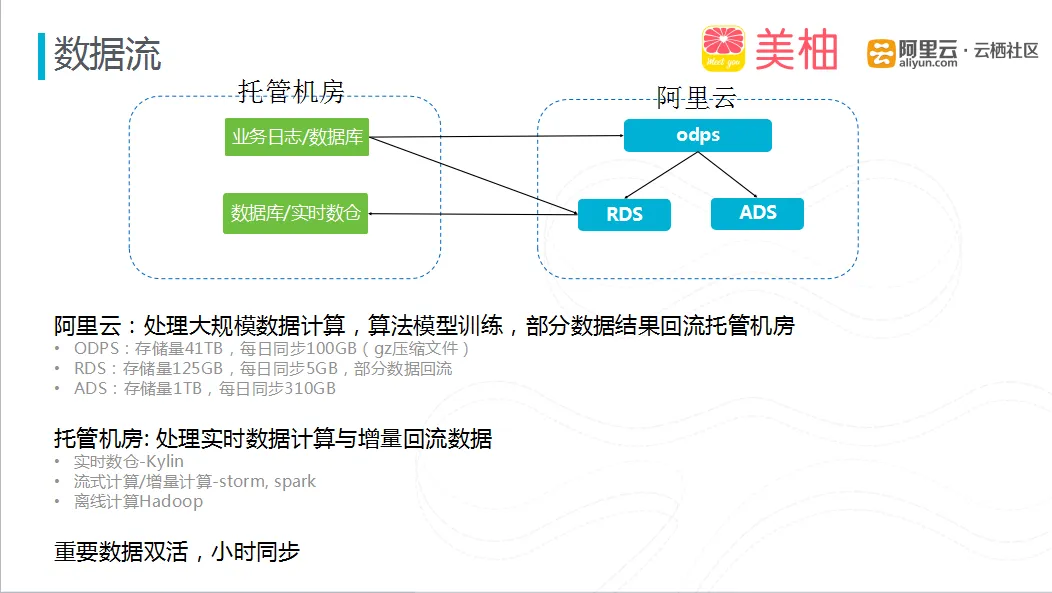 数据流

Meet you 美柚

阿里云 aliyun.com · 云栖社区

托管机房

业务日志/数据库

数据库/实时数仓

阿里云

odps

RDS

ADS

阿里云：处理大规模数据计算，算法模型训练，部分数据结果回流托管机房

• ODPS：存储量41TB，每日同步100GB（gz压缩文件）
• RDS：存储量125GB，每日同步5GB，部分数据回流
• ADS：存储量1TB，每日同步310GB

托管机房: 处理实时数据计算与增量回流数据

• 实时数仓-Kylin
• 流式计算/增量计算-storm, spark
• 离线计算Hadoop

重要数据双活，小时同步